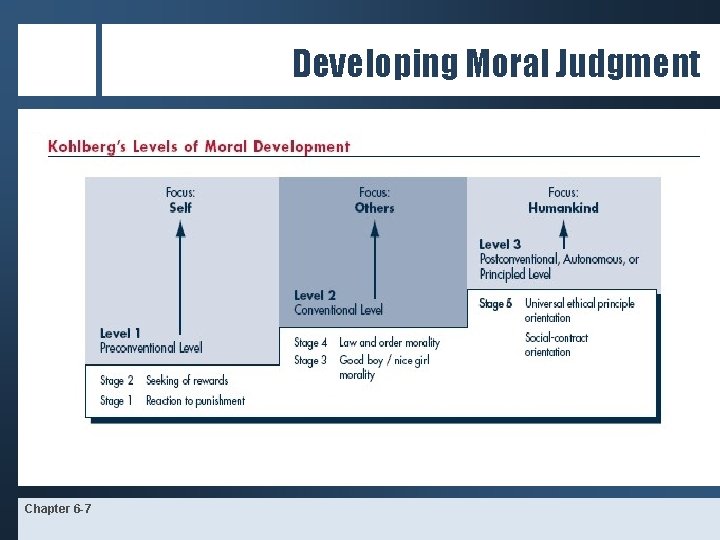 Developing Moral Judgment

Kohlberg's Levels of Moral Development

Focus:
Self

Level 1
Preconventional Level

Stage 2 Seeking of rewards
Stage 1 Reaction to punishment

Focus:
Others

Level 2
Conventional Level

Stage 4 Law and order morality
Stage 3 Good boy / nice girl morality

Focus:
Humankind

Level 3
Postconventional, Autonomous, or Principled Level

Stage 6 Universal ethical principle orientation
Social-contract orientation

Chapter 6-7